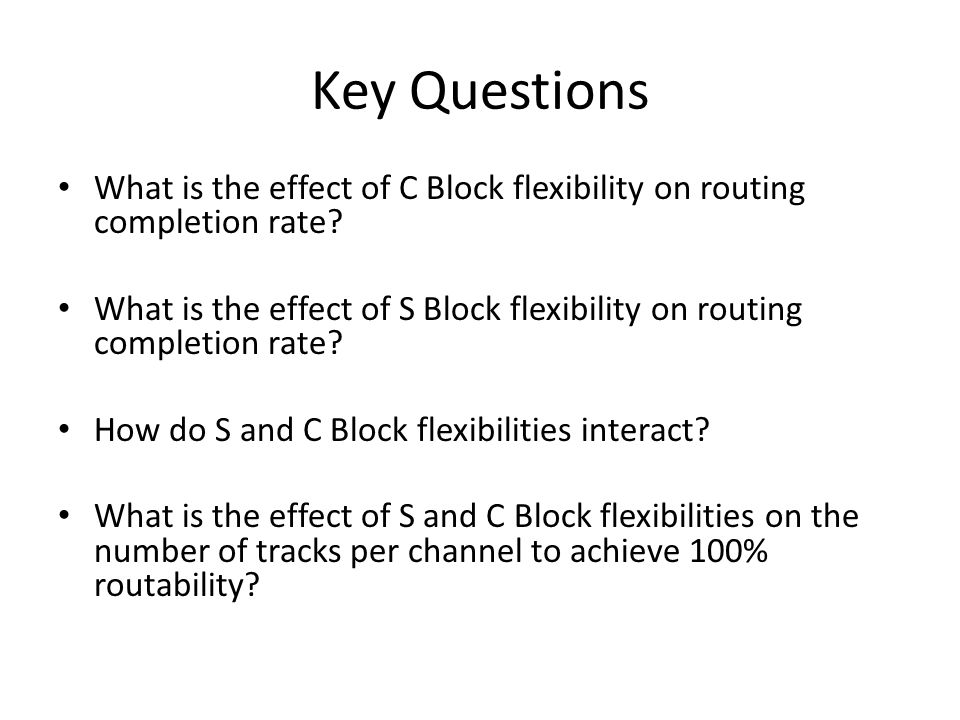 Key Questions

• What is the effect of C Block flexibility on routing completion rate?

• What is the effect of S Block flexibility on routing completion rate?

• How do S and C Block flexibilities interact?

• What is the effect of S and C Block flexibilities on the number of tracks per channel to achieve 100% routability?